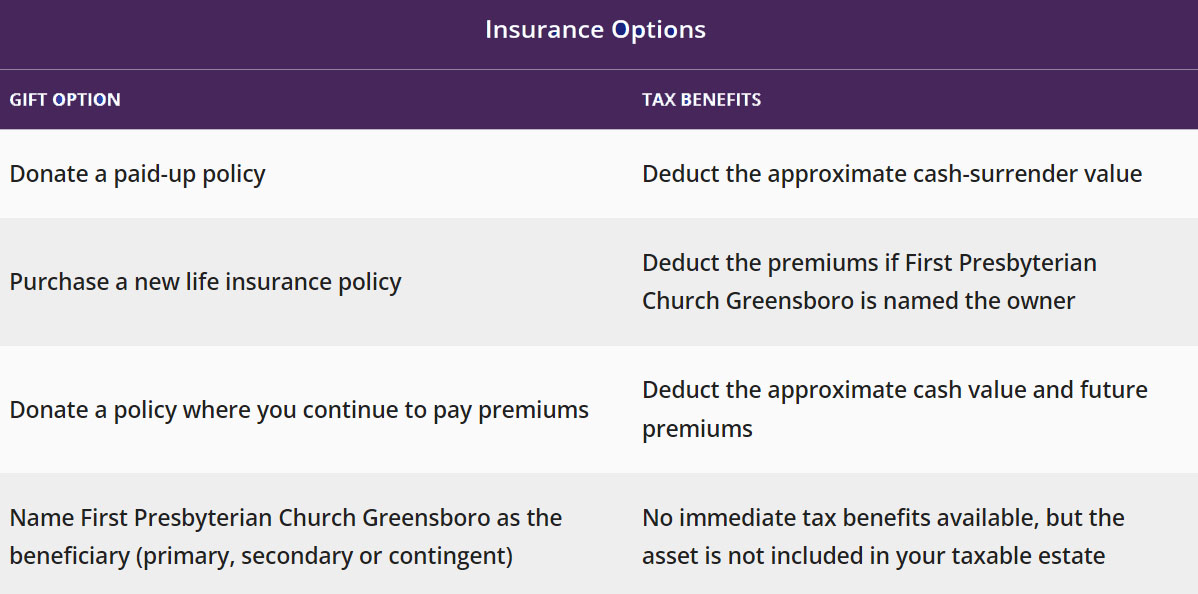 Insurance Options

| GIFT OPTION | TAX BENEFITS |
|---|---|
| Donate a paid-up policy | Deduct the approximate cash-surrender value |
| Purchase a new life insurance policy | Deduct the premiums if First Presbyterian Church Greensboro is named the owner |
| Donate a policy where you continue to pay premiums | Deduct the approximate cash value and future premiums |
| Name First Presbyterian Church Greensboro as the beneficiary (primary, secondary or contingent) | No immediate tax benefits available, but the asset is not included in your taxable estate |